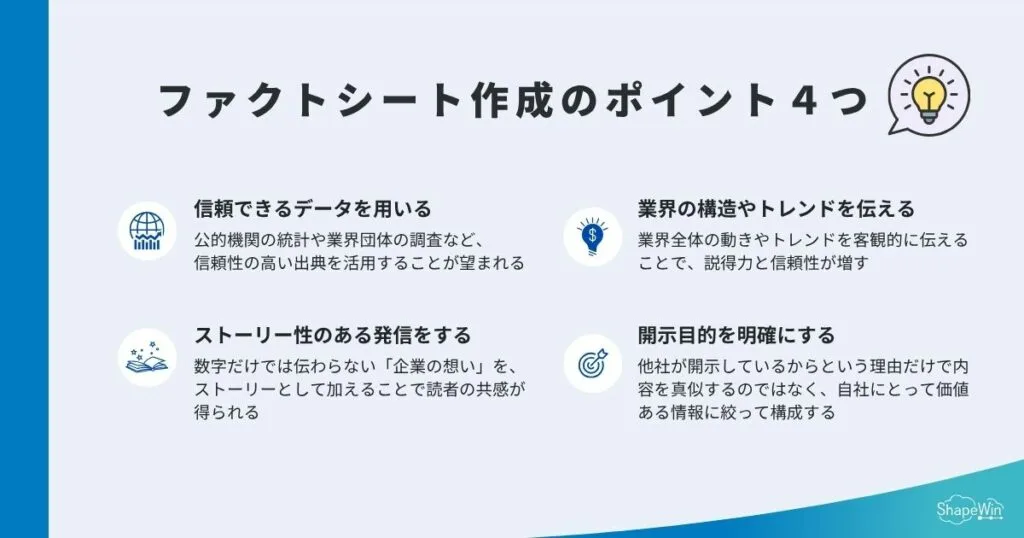 ファクトシート作成のポイント４つ

信頼できるデータを用いる
公的機関の統計や業界団体の調査など、信頼性の高い出典を活用することが望まれる

ストーリー性のある発信をする
数字だけでは伝わらない「企業の想い」を、ストーリーとして加えることで読者の共感が得られる

業界の構造やトレンドを伝える
業界全体の動きやトレンドを客観的に伝えることで、説得力と信頼性が増す

開示目的を明確にする
他社が開示しているからという理由だけで内容を真似するのではなく、自社にとって価値ある情報に絞って構成する

ShapeWin